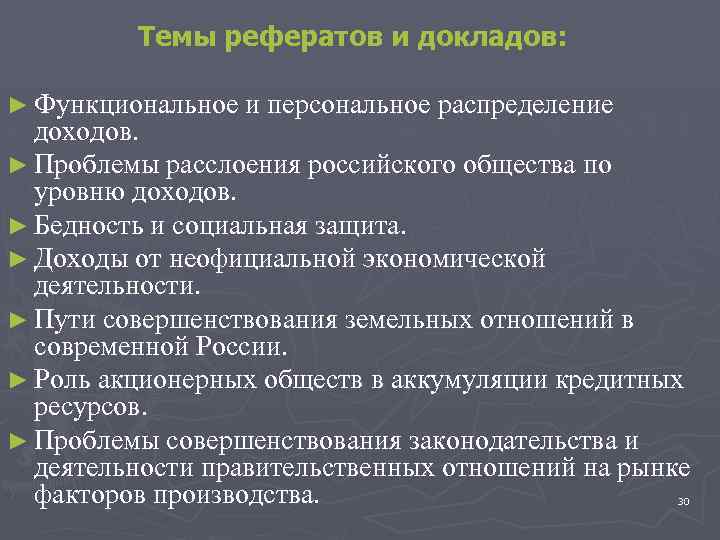 Темы рефератов и докладов:

► Функциональное и персональное распределение доходов.

► Проблемы расслоения российского общества по уровню доходов.

► Бедность и социальная защита.

► Доходы от неофициальной экономической деятельности.

► Пути совершенствования земельных отношений в современной России.

► Роль акционерных обществ в аккумуляции кредитных ресурсов.

► Проблемы совершенствования законодательства и деятельности правительственных отношений на рынке факторов производства.

30